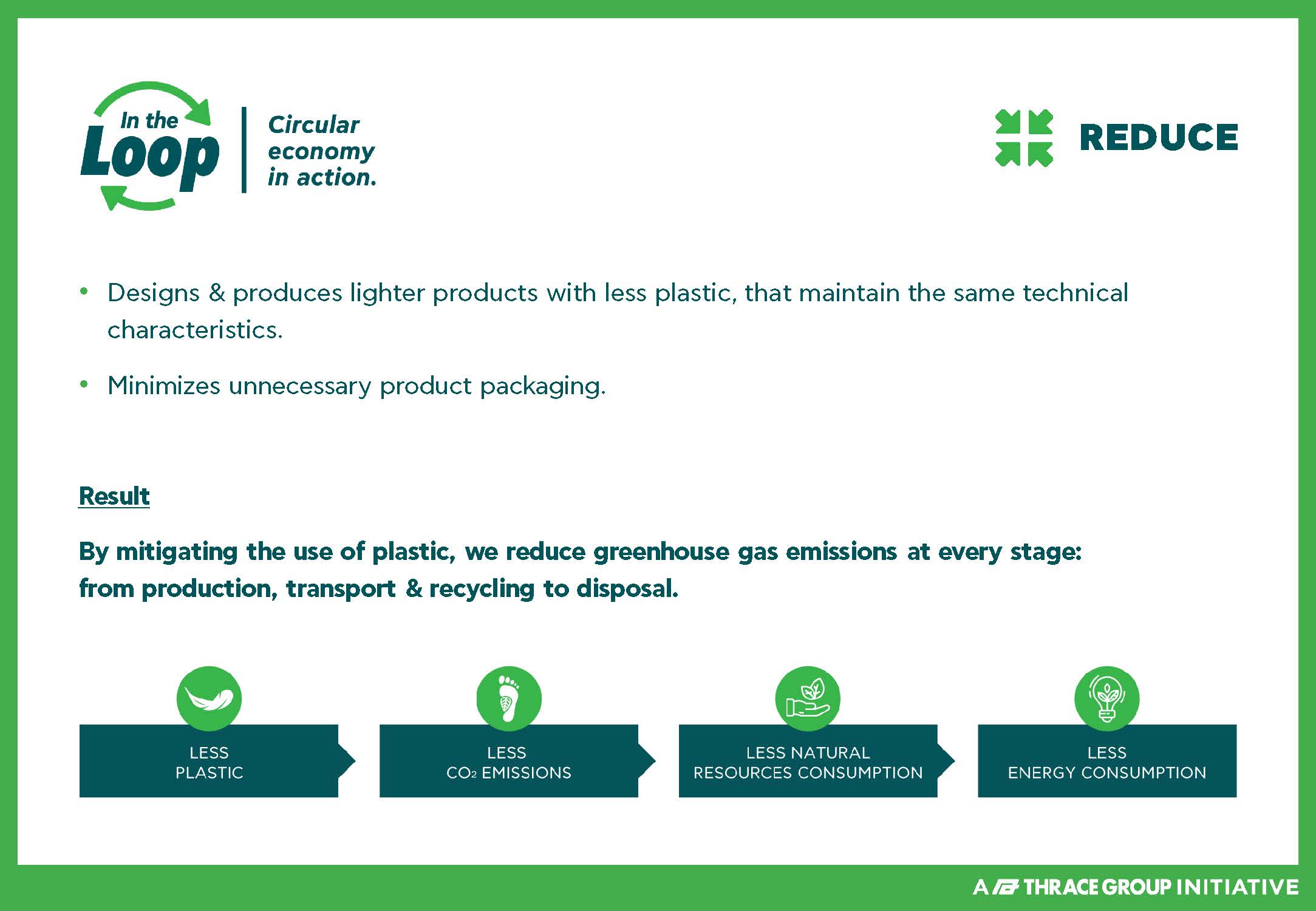 In the Loop

Circular economy in action.

REDUCE

• Designs & produces lighter products with less plastic, that maintain the same technical characteristics.

• Minimizes unnecessary product packaging.

Result

By mitigating the use of plastic, we reduce greenhouse gas emissions at every stage: from production, transport & recycling to disposal.

LESS PLASTIC

LESS $CO_2$ EMISSIONS

LESS NATURAL RESOURCES CONSUMPTION

LESS ENERGY CONSUMPTION

A THRACE GROUP INITIATIVE